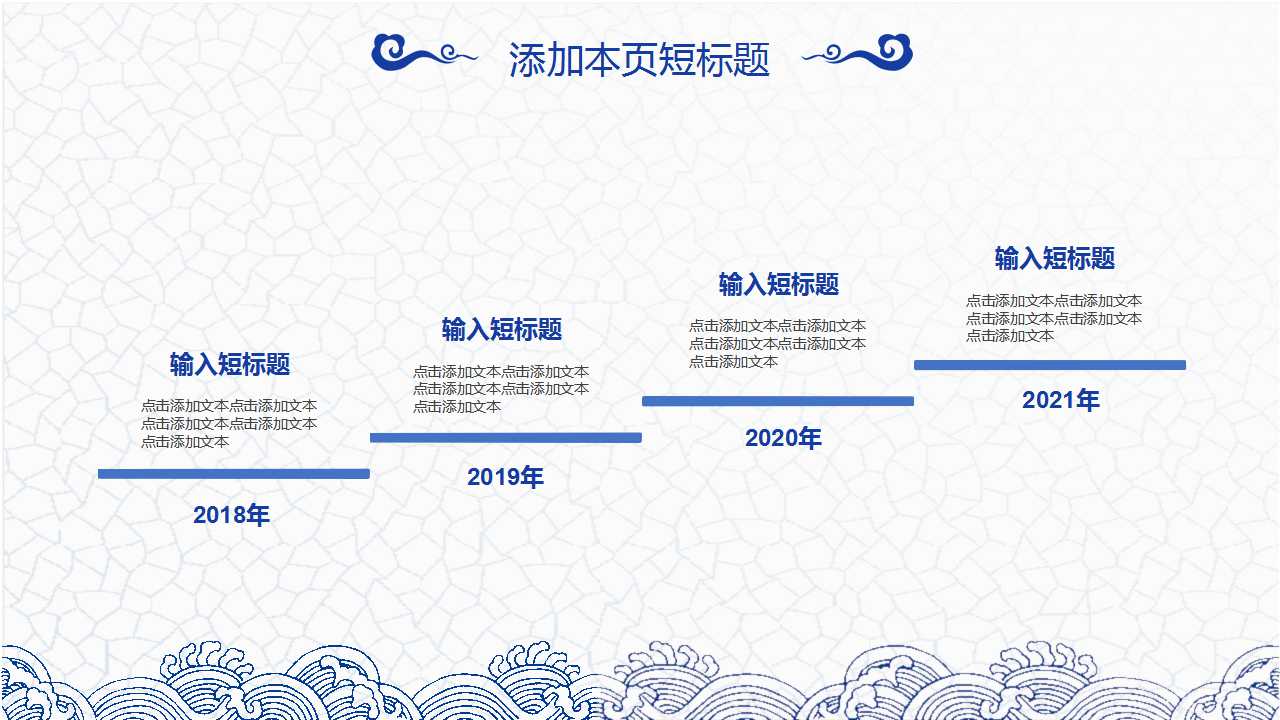 添加本页短标题

输入短标题

点击添加文本点击添加文本点击添加文本点击添加文本点击添加文本

2018年

输入短标题

点击添加文本点击添加文本点击添加文本点击添加文本点击添加文本

2019年

输入短标题

点击添加文本点击添加文本点击添加文本点击添加文本点击添加文本

2020年

输入短标题

点击添加文本点击添加文本点击添加文本点击添加文本点击添加文本

2021年